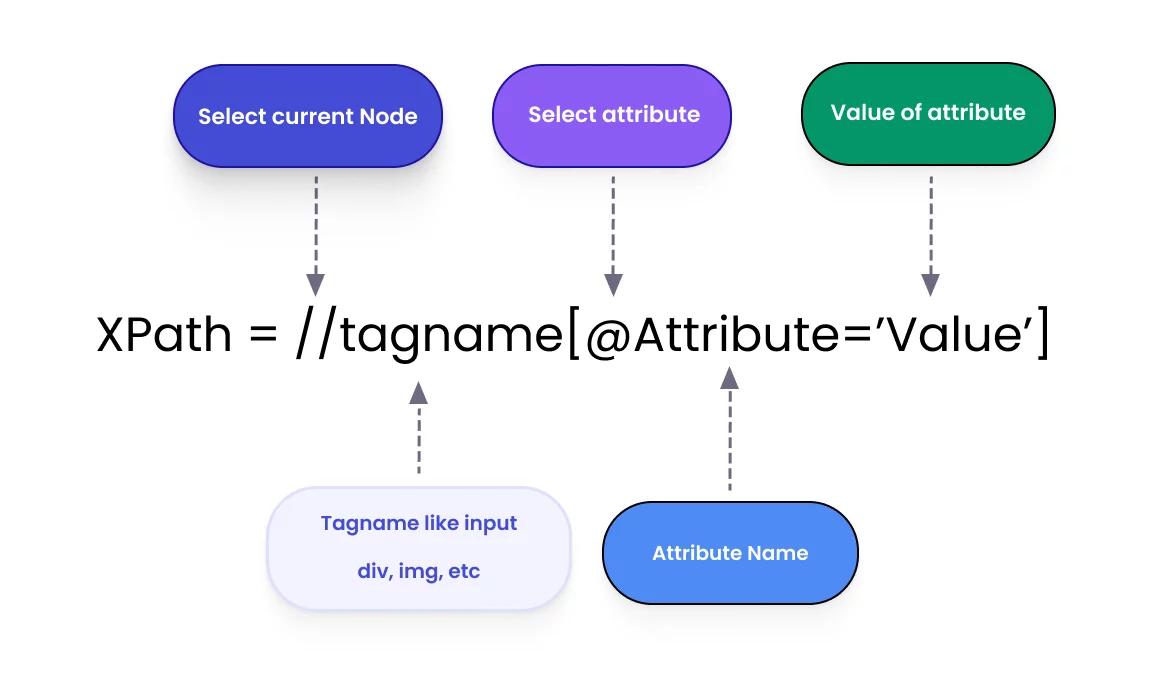 Select current Node

Select attribute

Value of attribute

XPath = //tagname[@Attribute=’Value’]

Tagname like input
div, img, etc

Attribute Name